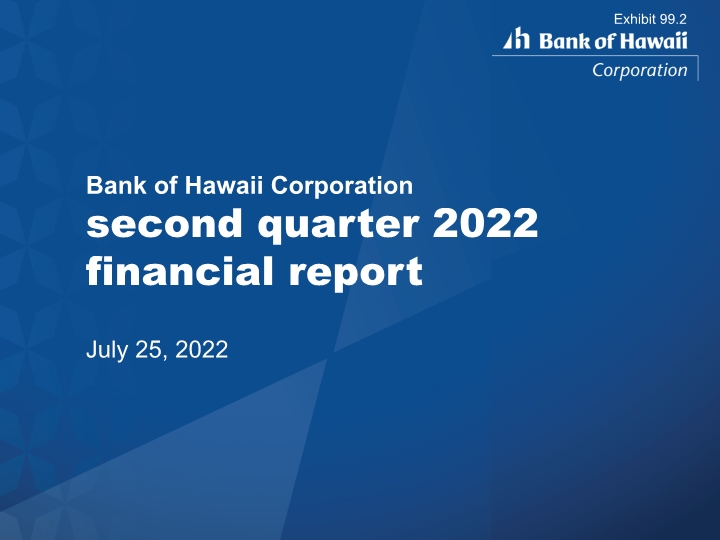 Exhibit 99.2

Bank of Hawaii
Corporation

Bank of Hawaii Corporation
second quarter 2022 financial report

July 25, 2022